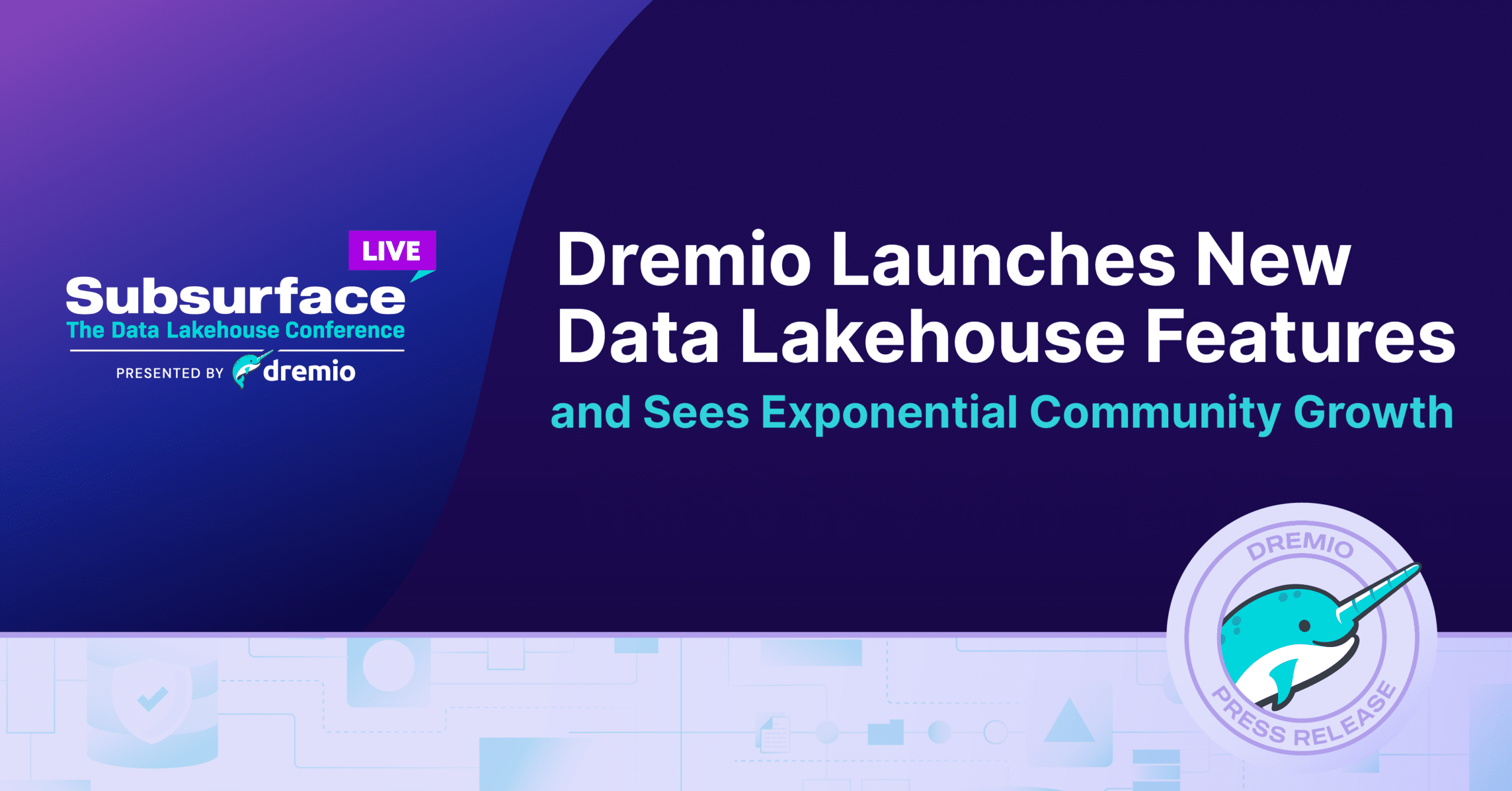 LIVE
Subsurface
The Data Lakehouse Conference
PRESENTED BY dremio

Dremio Launches New Data Lakehouse Features
and Sees Exponential Community Growth

DREMIO
PRESS RELEASE